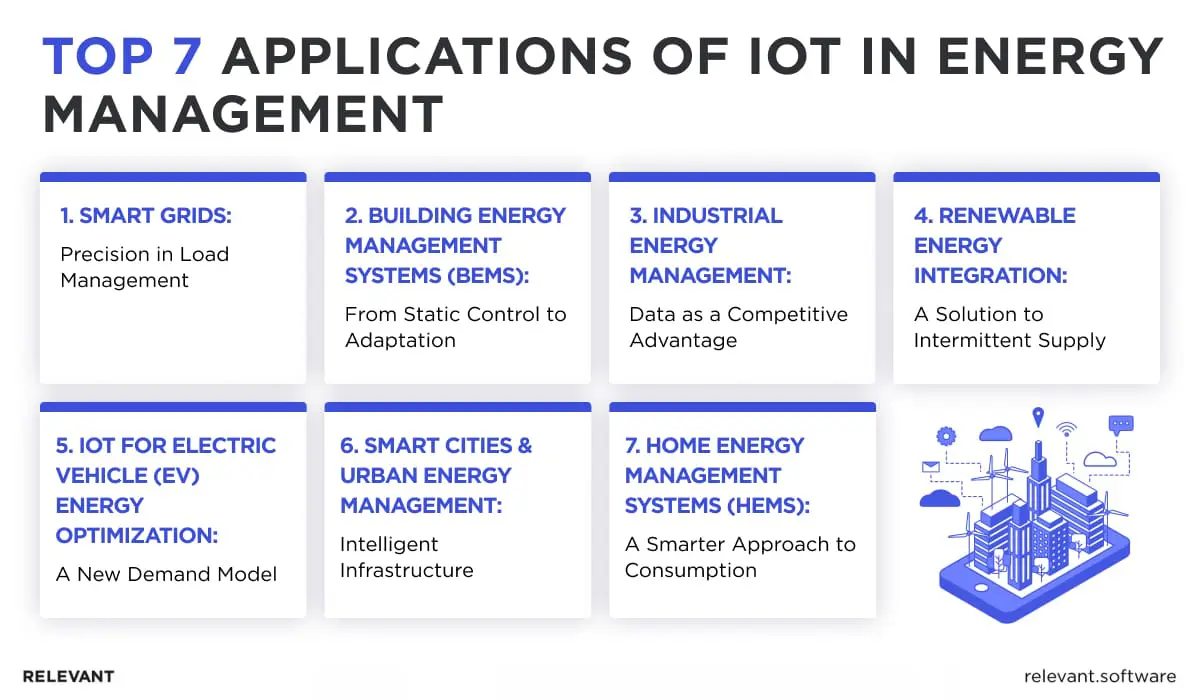 TOP 7 APPLICATIONS OF IOT IN ENERGY MANAGEMENT

1. SMART GRIDS:
Precision in Load Management

2. BUILDING ENERGY MANAGEMENT SYSTEMS (BEMS):
From Static Control to Adaptation

3. INDUSTRIAL ENERGY MANAGEMENT:
Data as a Competitive Advantage

4. RENEWABLE ENERGY INTEGRATION:
A Solution to Intermittent Supply

5. IOT FOR ELECTRIC VEHICLE (EV) ENERGY OPTIMIZATION:
A New Demand Model

6. SMART CITIES & URBAN ENERGY MANAGEMENT:
Intelligent Infrastructure

7. HOME ENERGY MANAGEMENT SYSTEMS (HEMS):
A Smarter Approach to Consumption

RELEVANT

relevant.software